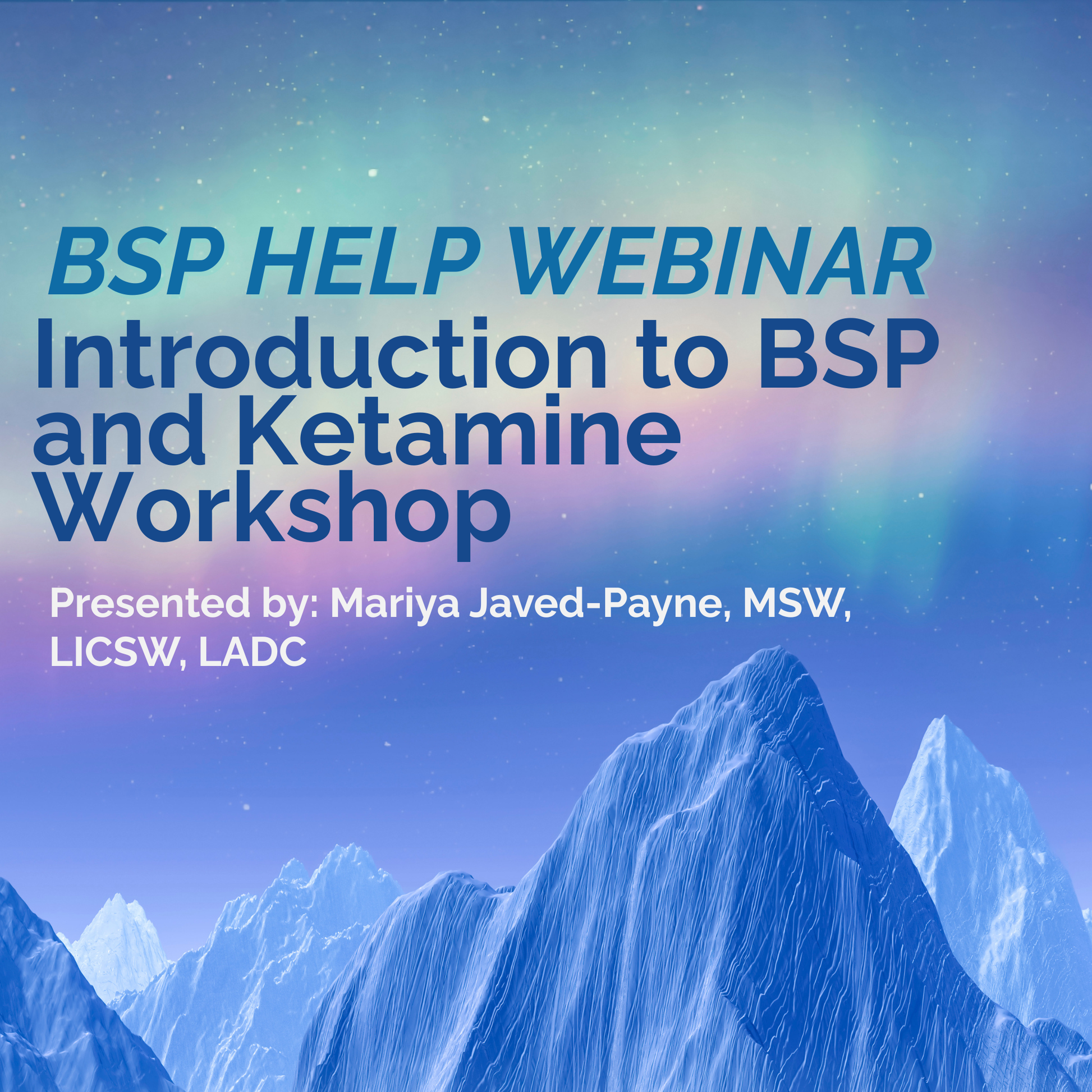 BSP HELP WEBINAR
Introduction to BSP and Ketamine Workshop

Presented by: Mariya Javed-Payne, MSW, LICSW, LADC